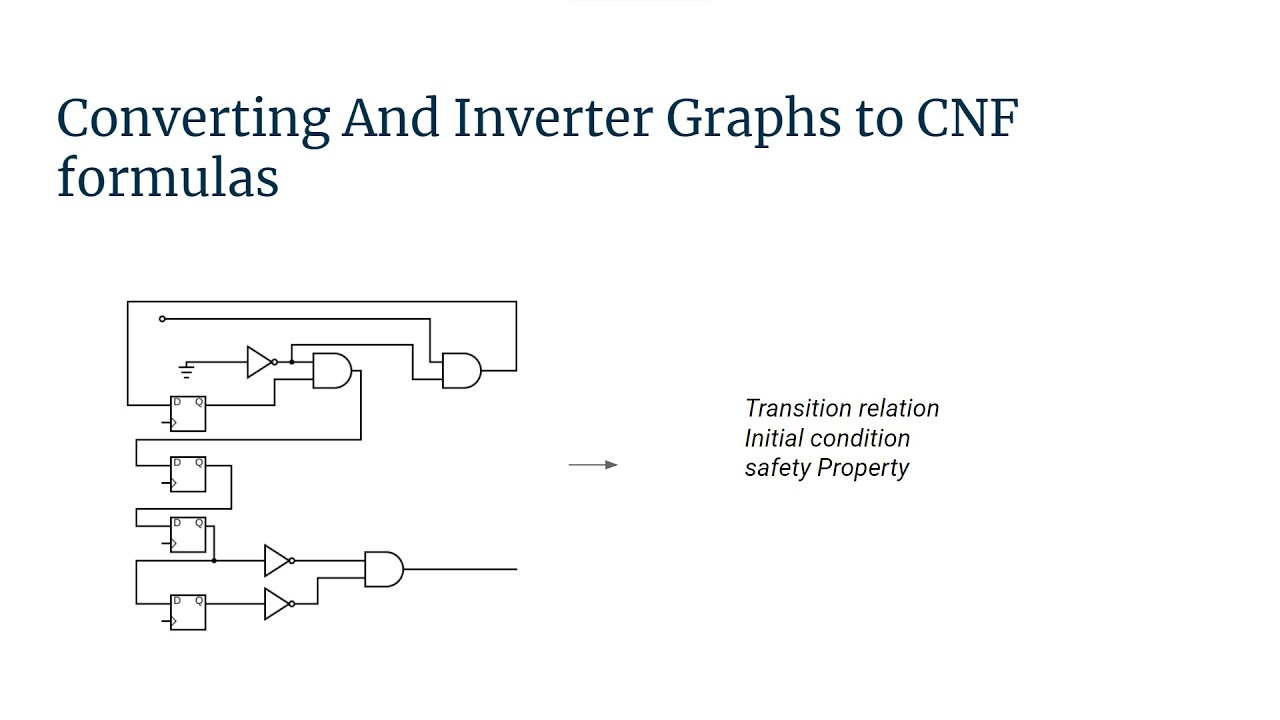 Converting And Inverter Graphs to CNF formulas

D Q

D Q

D Q

D Q

Transition relation
Initial condition
safety Property